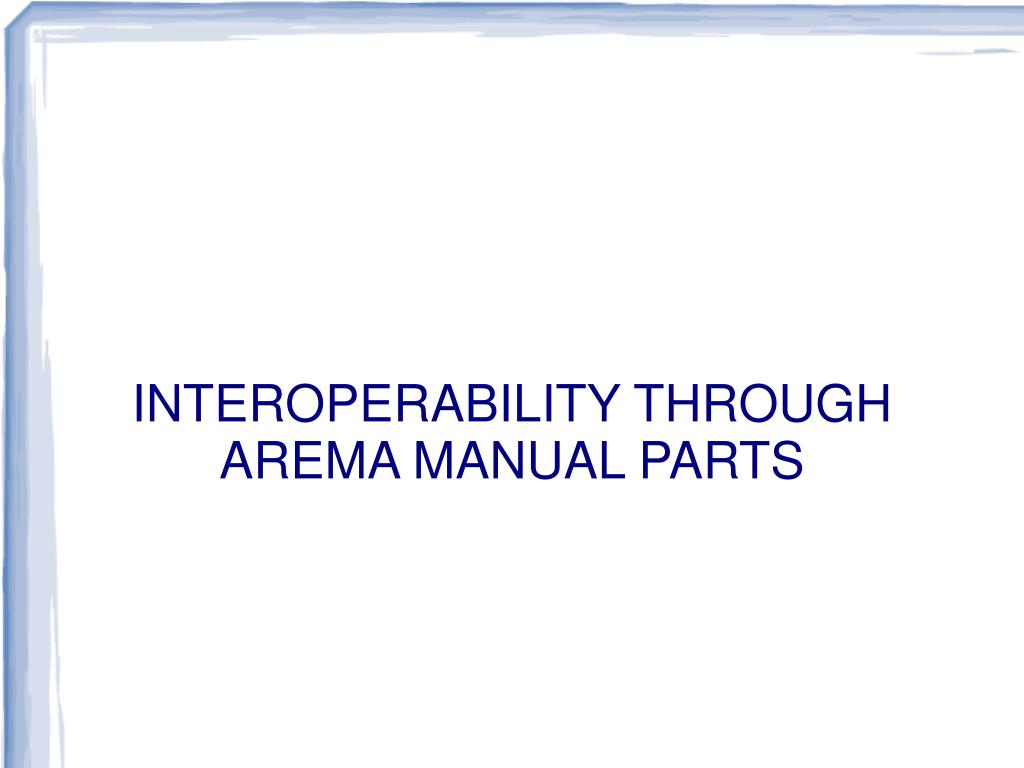 INTEROPERABILITY THROUGH AREMA MANUAL PARTS